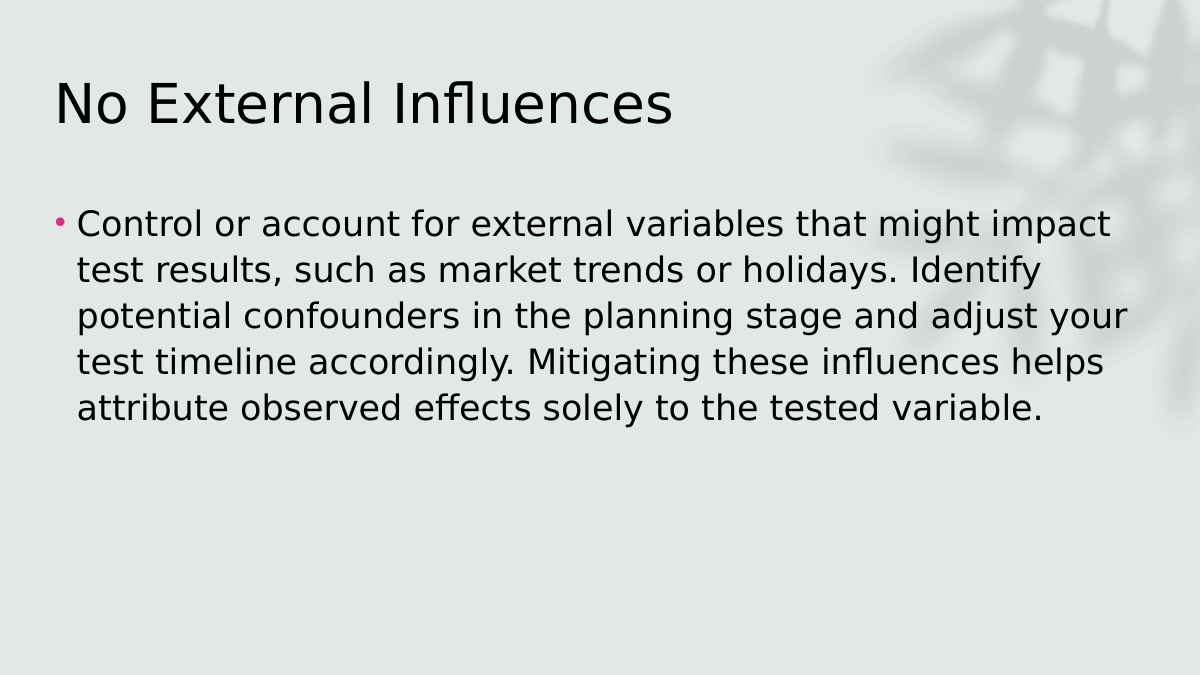 No External Influences

• Control or account for external variables that might impact test results, such as market trends or holidays. Identify potential confounders in the planning stage and adjust your test timeline accordingly. Mitigating these influences helps attribute observed effects solely to the tested variable.